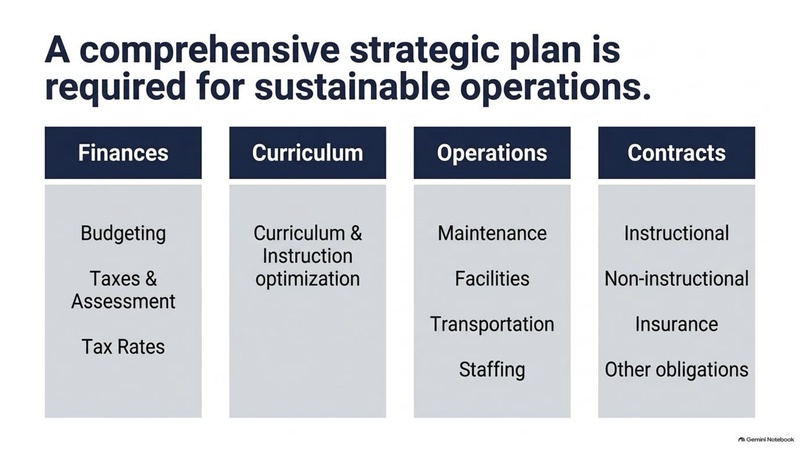 A comprehensive strategic plan is required for sustainable operations.

Finances

Budgeting

Taxes & Assessment

Tax Rates

Curriculum

Curriculum & Instruction optimization

Operations

Maintenance

Facilities

Transportation

Staffing

Contracts

Instructional

Non-instructional

Insurance

Other obligations

Gemini Notebook